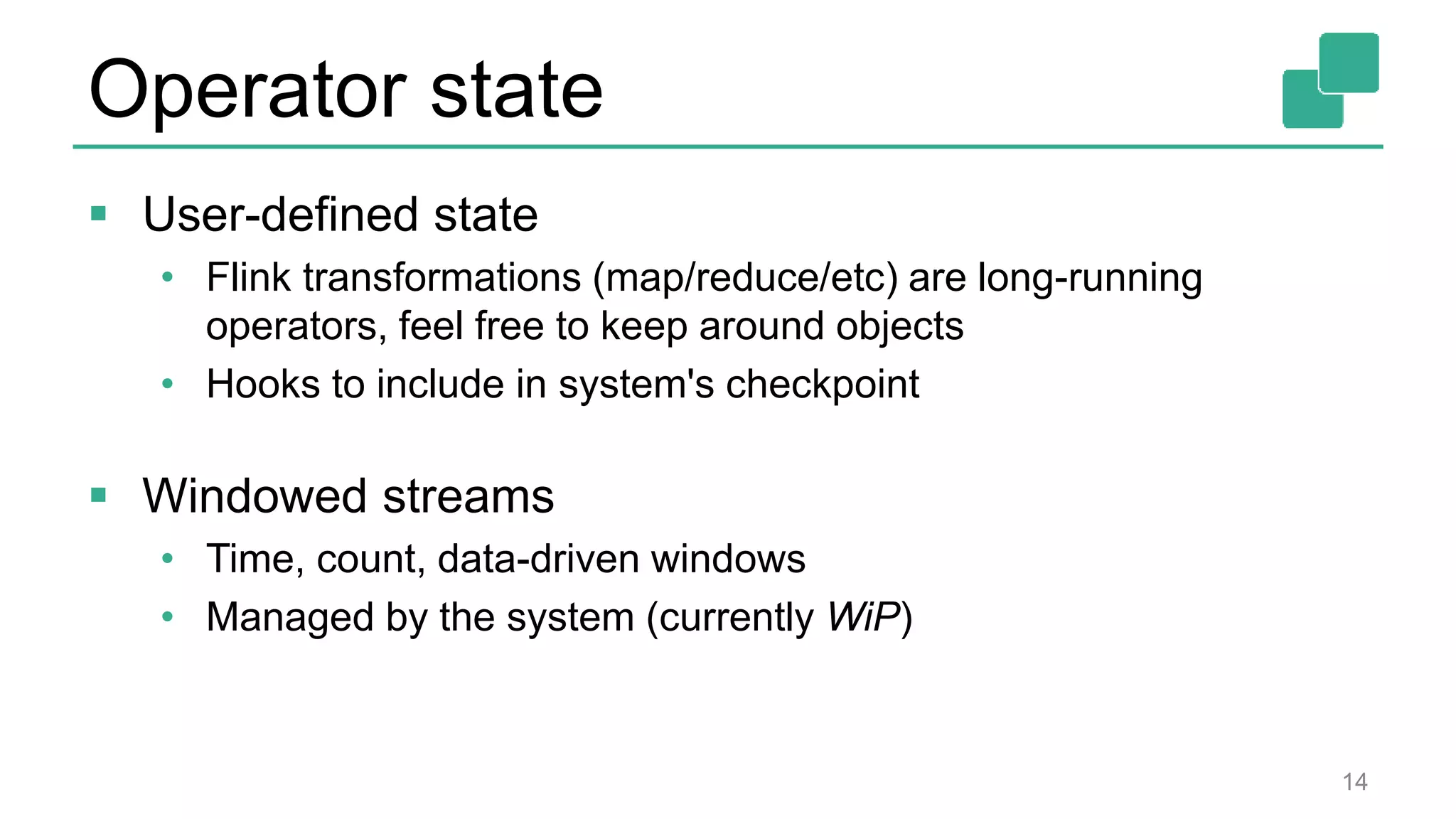 Operator state

▪ User-defined state
• Flink transformations (map/reduce/etc) are long-running operators, feel free to keep around objects
• Hooks to include in system's checkpoint

▪ Windowed streams
• Time, count, data-driven windows
• Managed by the system (currently WiP)

14